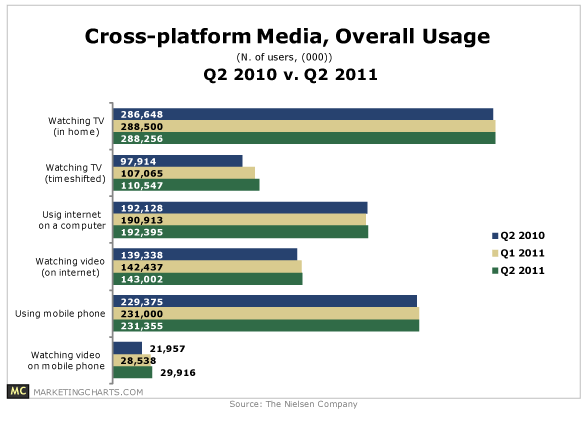 Cross-platform Media, Overall Usage

(N. of users, (000))

Q2 2010 v. Q2 2011

Watching TV (in home)
286,648
288,500
288,256

Watching TV (timeshifted)
97,914
107,065
110,547

Usig internet on a computer
192,128
190,913
192,395

Watching video (on internet)
139,338
142,437
143,002

Using mobile phone
229,375
231,000
231,355

Watching video on mobile phone
21,957
28,538
29,916

Q2 2010
Q1 2011
Q2 2011

MC MARKETINGCHARTS.COM

Source: The Nielsen Company